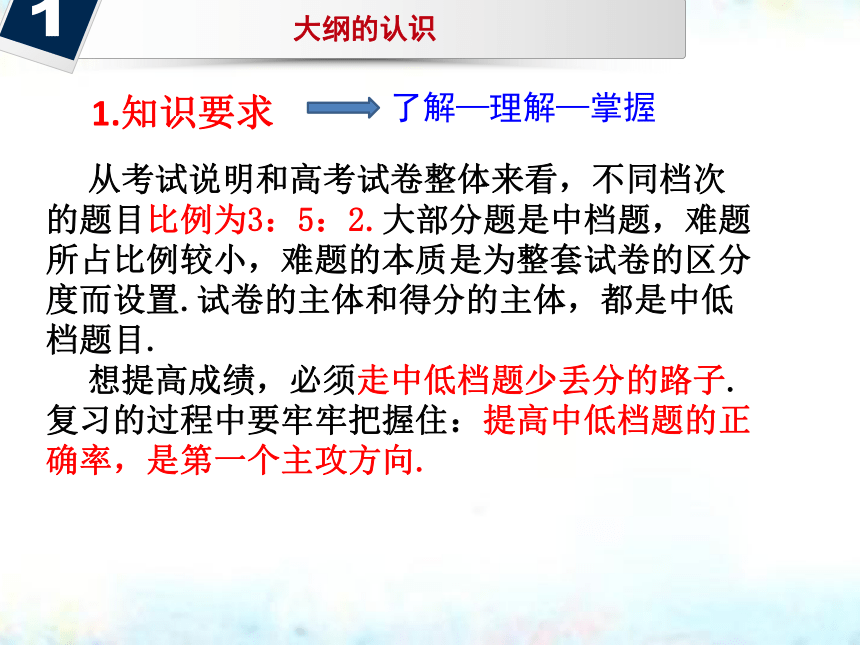 1

大纲的认识

1.知识要求 了解—理解—掌握

从考试说明和高考试卷整体来看，不同档次的题目比例为3：5：2.大部分题是中档题，难题所占比例较小，难题的本质是为整套试卷的区分度而设置.试卷的主体和得分的主体，都是中低档题目.

想提高成绩，必须走中低档题少丢分的路子.复习的过程中要牢牢把握住：提高中低档题的正确率，是第一个主攻方向.